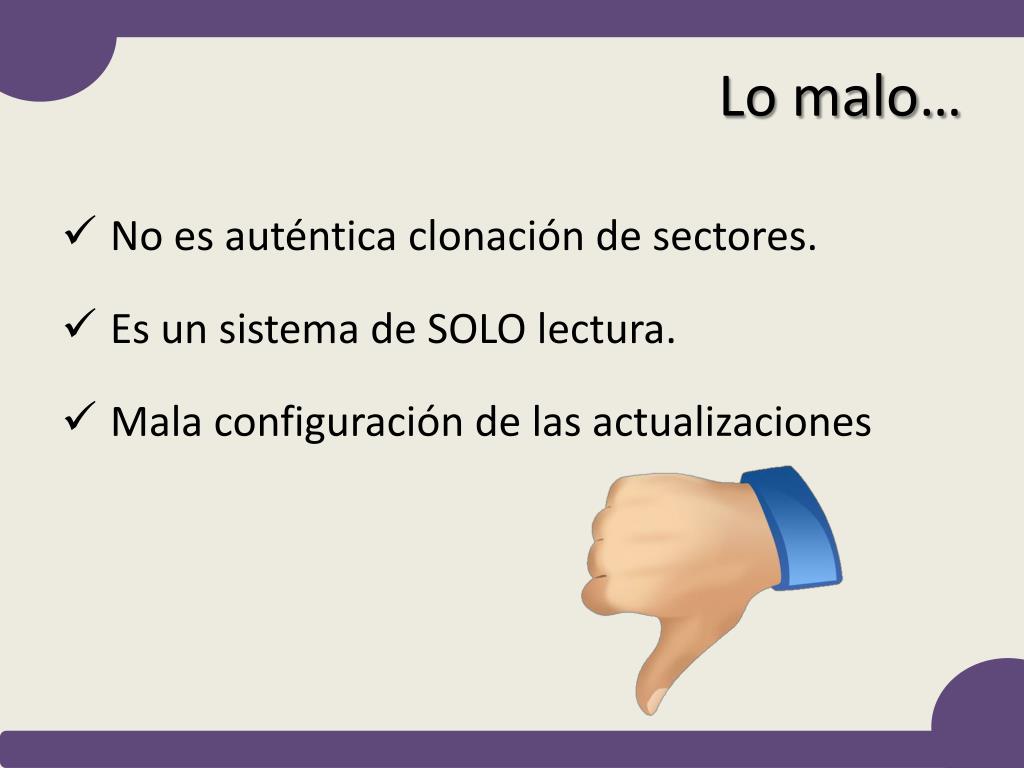 Lo malo…

✓ No es auténtica clonación de sectores.

✓ Es un sistema de SOLO lectura.

✓ Mala configuración de las actualizaciones